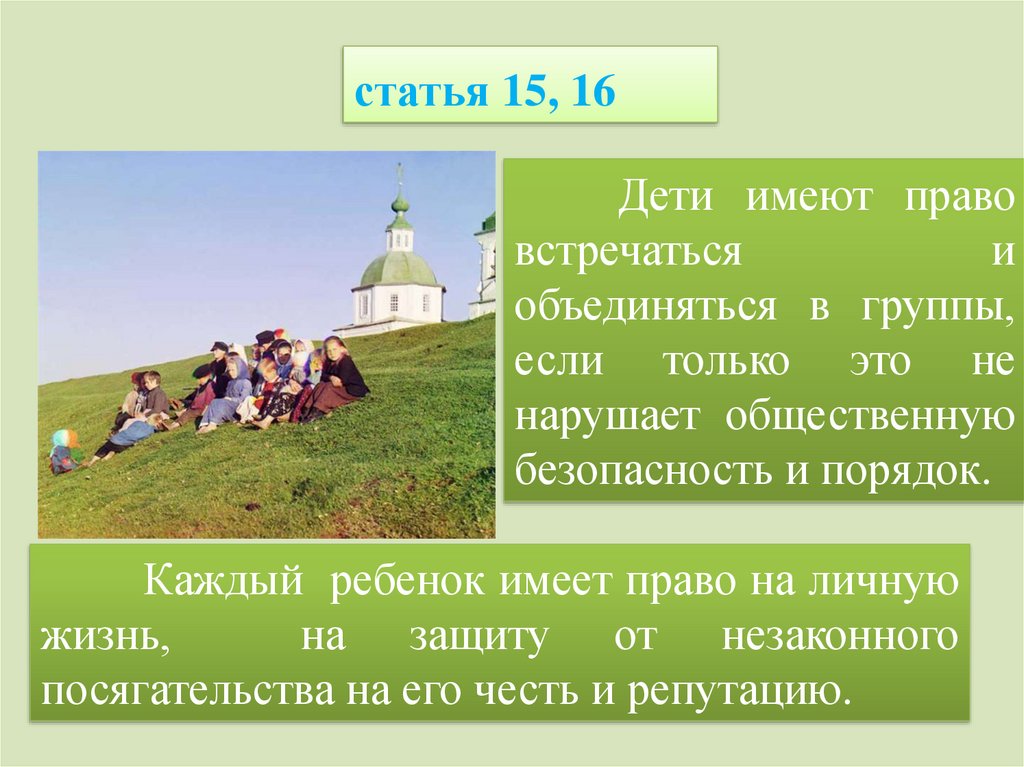 статья 15, 16

Дети имеют право встречаться и объединяться в группы, если только это не нарушает общественную безопасность и порядок.

Каждый ребенок имеет право на личную жизнь, на защиту от незаконного посягательства на его честь и репутацию.